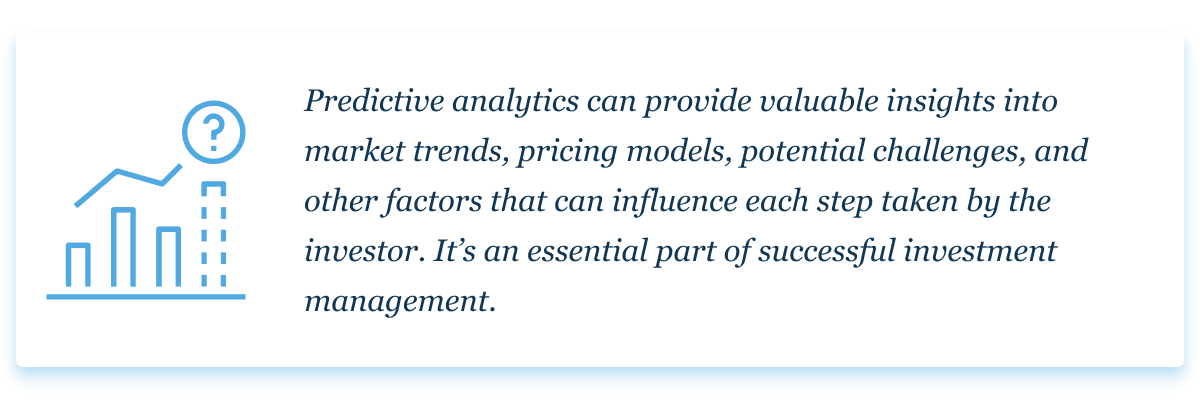 ?

Predictive analytics can provide valuable insights into market trends, pricing models, potential challenges, and other factors that can influence each step taken by the investor. It’s an essential part of successful investment management.